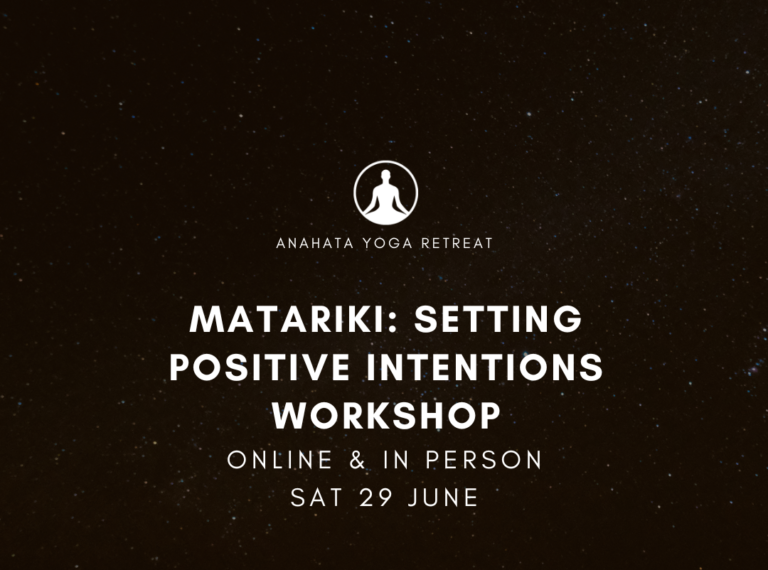 ANAHATA YOGA RETREAT

MATARIKI: SETTING POSITIVE INTENTIONS WORKSHOP

ONLINE & IN PERSON

SAT 29 JUNE